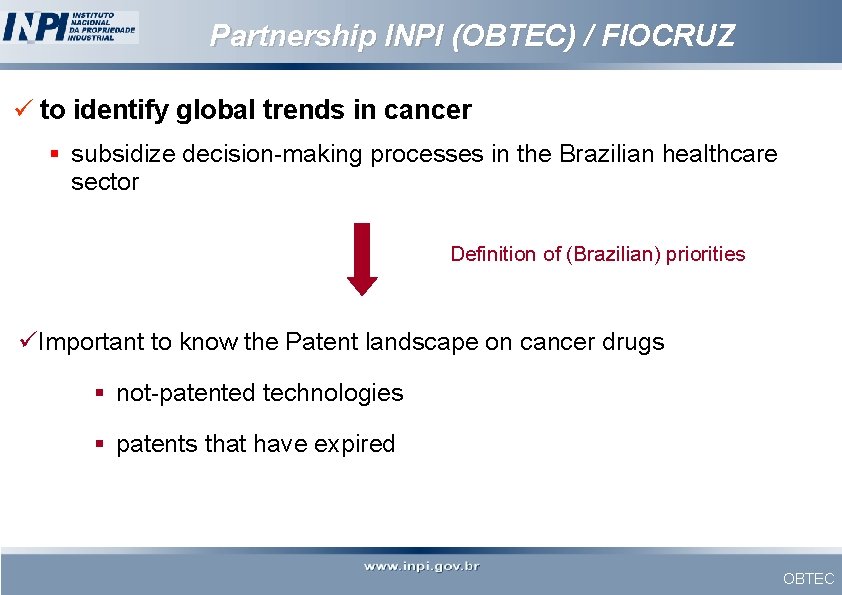 INPI INSTITUTO NACIONAL DA PROPRIEDADE INDUSTRIAL

Partnership INPI (OBTEC) / FIOCRUZ

✓ to identify global trends in cancer

▪ subsidize decision-making processes in the Brazilian healthcare sector

Definition of (Brazilian) priorities

✓Important to know the Patent landscape on cancer drugs

▪ not-patented technologies

▪ patents that have expired

www.inpi.gov.br

OBTEC